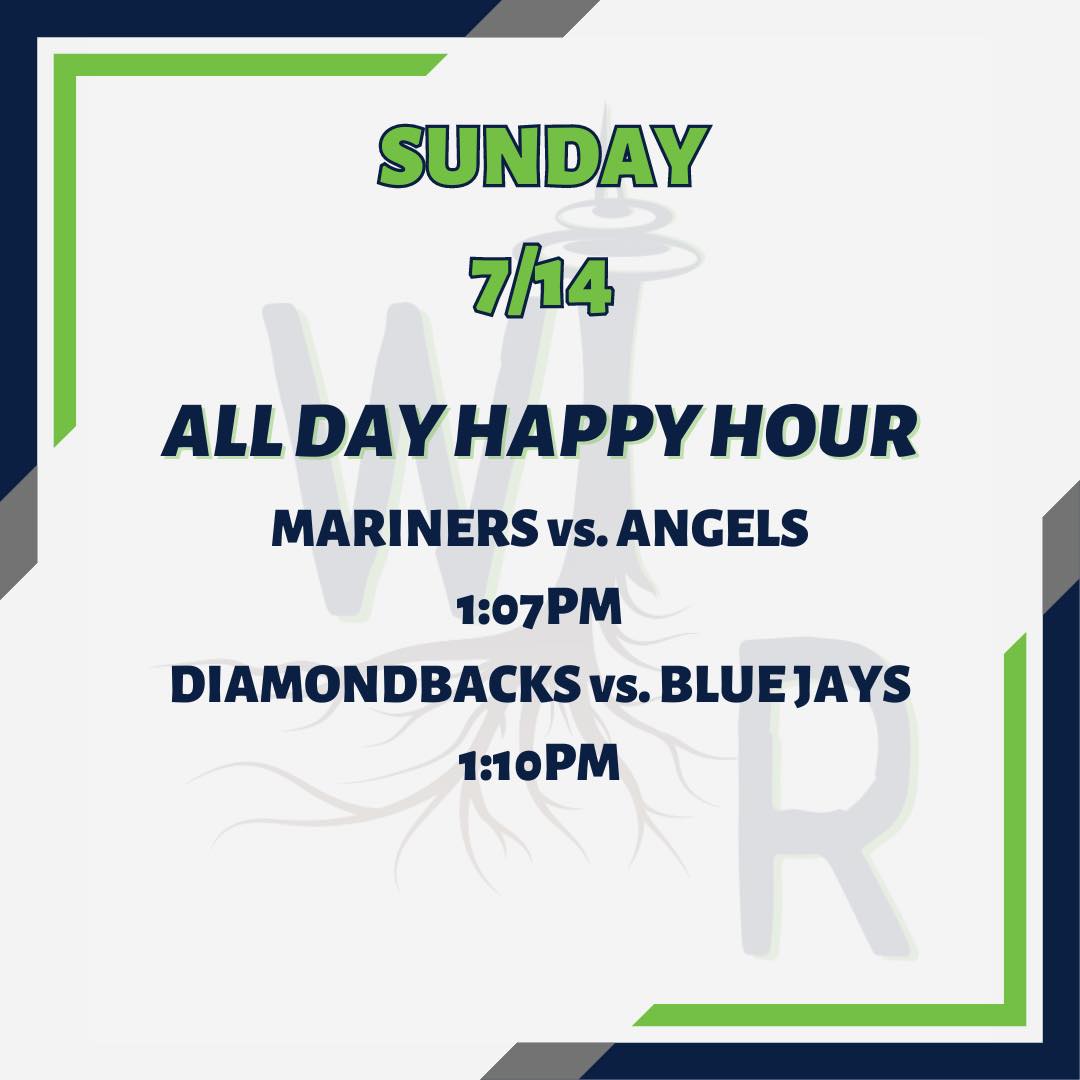 SUNDAY
7/14

ALL DAY HAPPY HOUR

MARINERS vs. ANGELS
1:07PM
DIAMONDBACKS vs. BLUE JAYS
1:10PM

W R